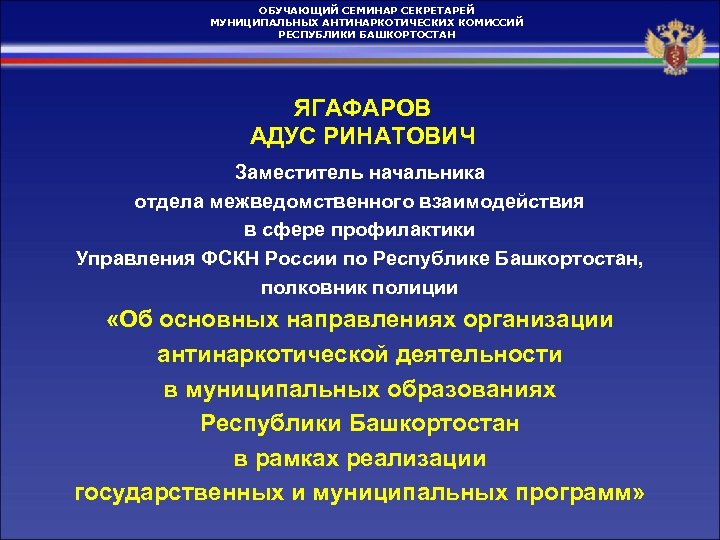 ОБУЧАЮЩИЙ СЕМИНАР СЕКРЕТАРЕЙ МУНИЦИПАЛЬНЫХ АНТИНАРКОТИЧЕСКИХ КОМИССИЙ РЕСПУБЛИКИ БАШКОРТОСТАН

ЯГАФАРОВ
АДУС РИНАТОВИЧ

Заместитель начальника
отдела межведомственного взаимодействия
в сфере профилактики
Управления ФСКН России по Республике Башкортостан,
полковник полиции

«Об основных направлениях организации
антинаркотической деятельности
в муниципальных образованиях
Республики Башкортостан
в рамках реализации
государственных и муниципальных программ»